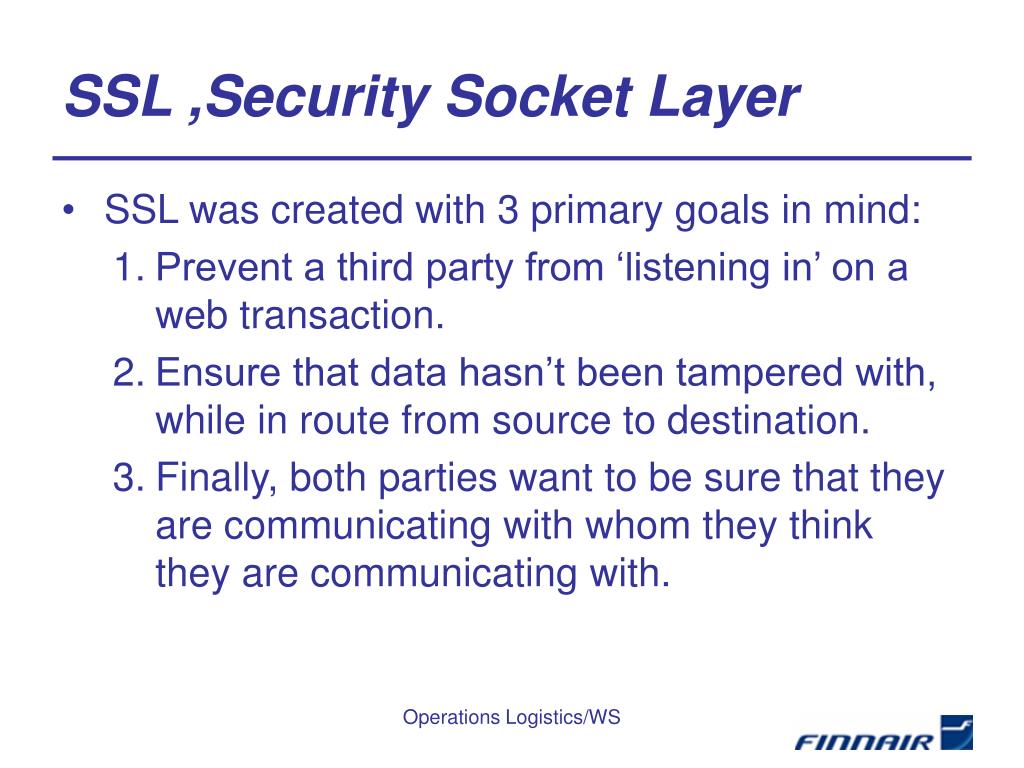 SSL ,Security Socket Layer

• SSL was created with 3 primary goals in mind:
1. Prevent a third party from ‘listening in’ on a web transaction.
2. Ensure that data hasn’t been tampered with, while in route from source to destination.
3. Finally, both parties want to be sure that they are communicating with whom they think they are communicating with.

Operations Logistics/WS

FINNAIR